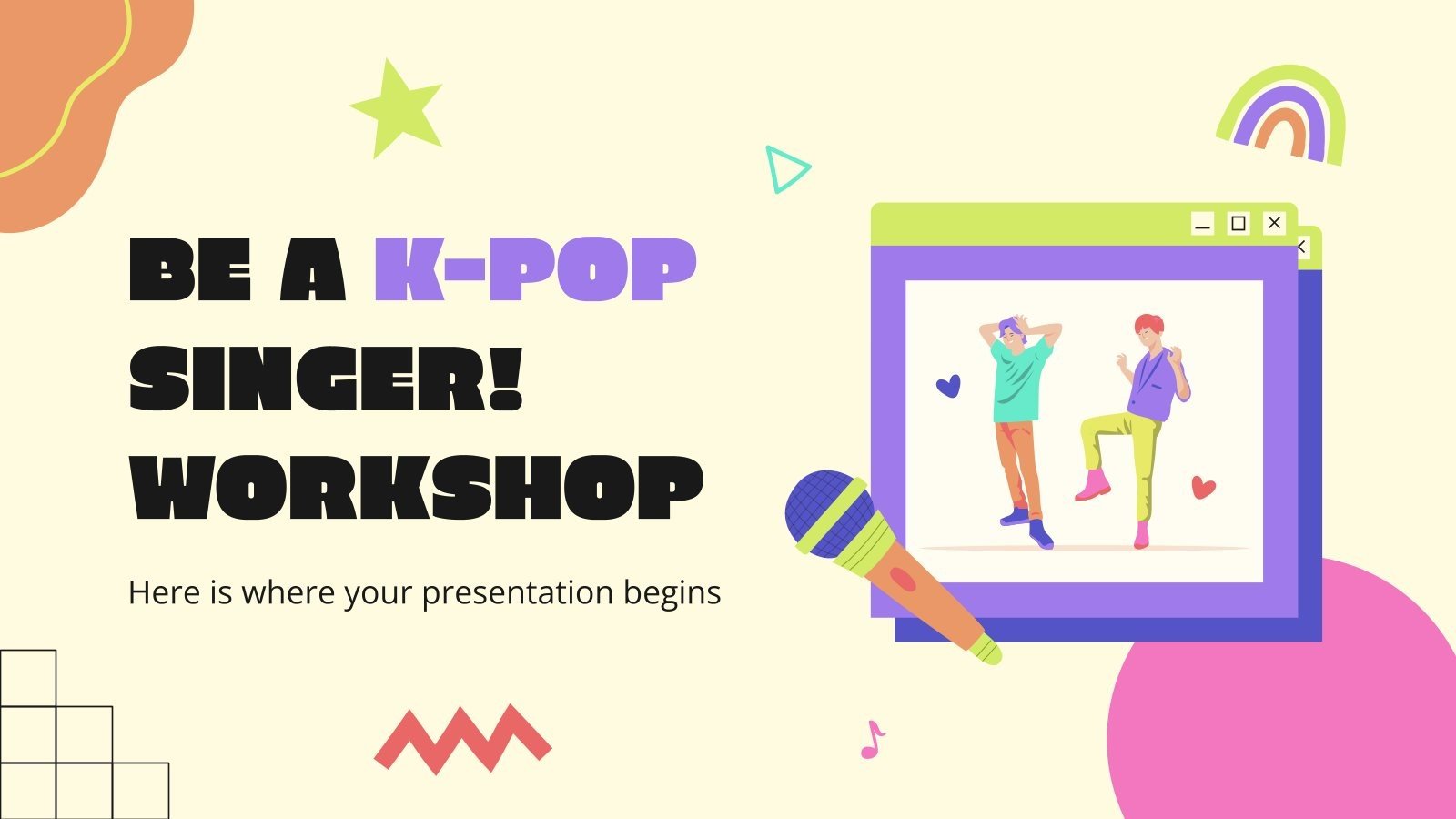 BE A K-POP SINGER! WORKSHOP

Here is where your presentation begins